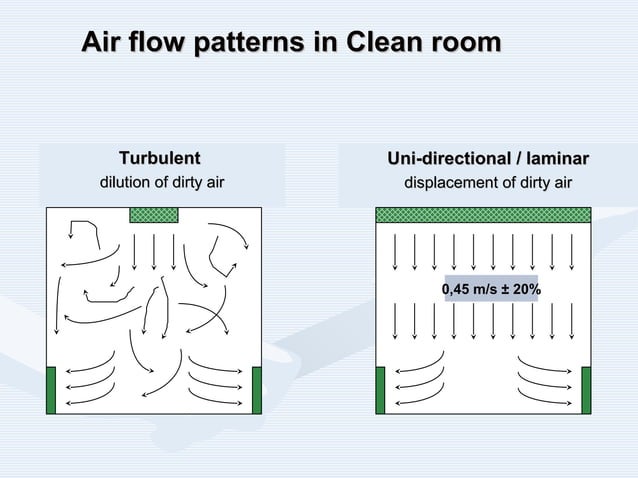 Air flow patterns in Clean room

Turbulent
dilution of dirty air

Uni-directional / laminar
displacement of dirty air

0,45 m/s ± 20%